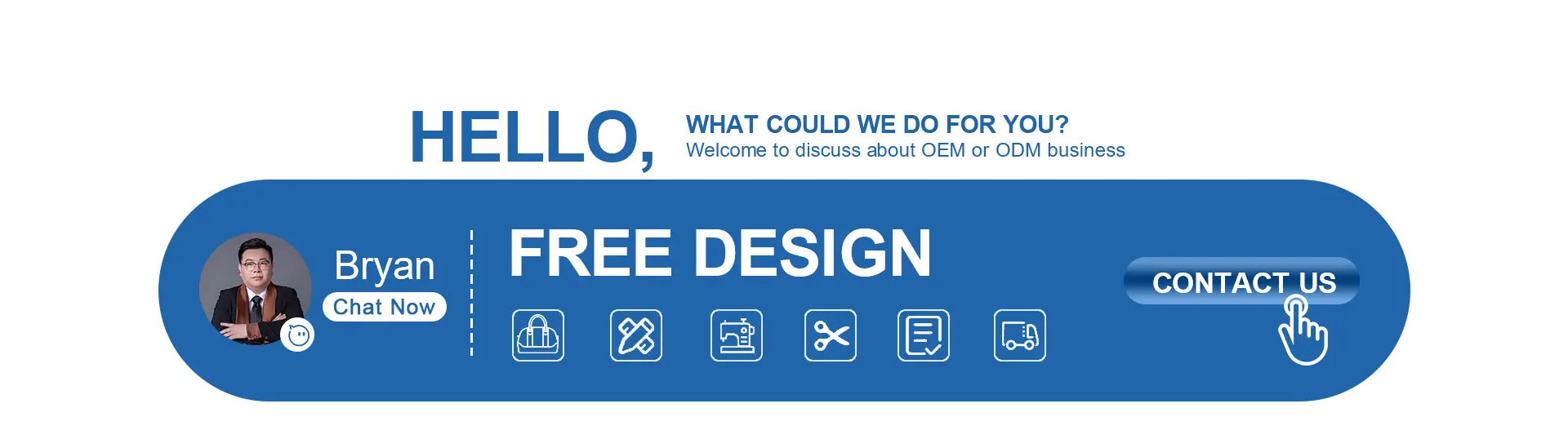 HELLO,

WHAT COULD WE DO FOR YOU?
Welcome to discuss about OEM or ODM business

Bryan
Chat Now

FREE DESIGN

CONTACT US